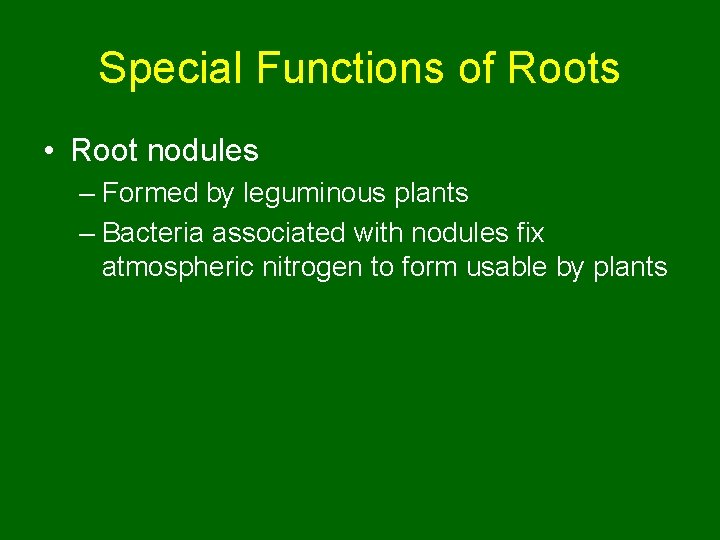 Special Functions of Roots

• Root nodules
– Formed by leguminous plants
– Bacteria associated with nodules fix atmospheric nitrogen to form usable by plants